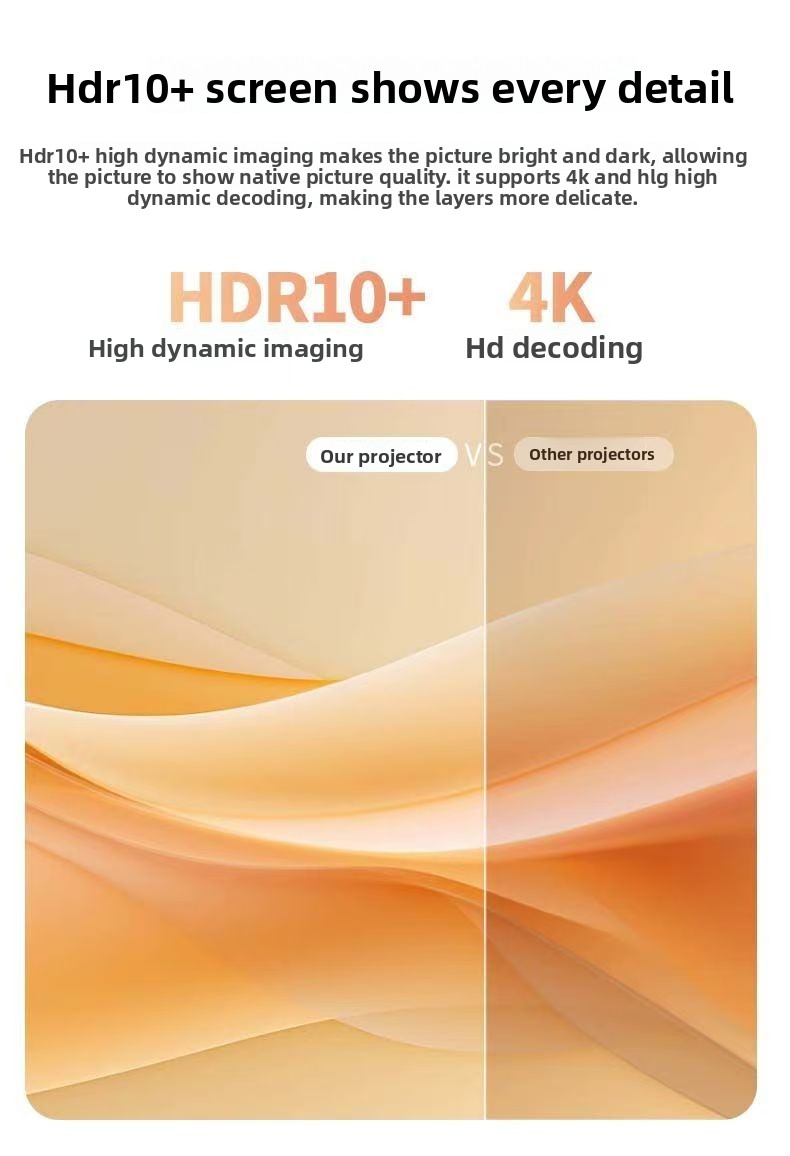 Hdr10+ screen shows every detail

Hdr10+ high dynamic imaging makes the picture bright and dark, allowing the picture to show native picture quality. it supports 4k and hlg high dynamic decoding, making the layers more delicate.

HDR10+
High dynamic imaging

4K
Hd decoding

Our projector VS Other projectors